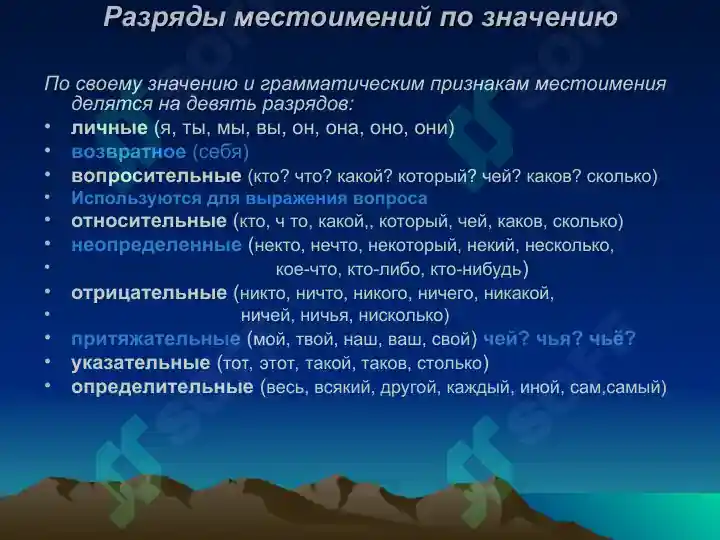 Разряды местоимений по значению

По своему значению и грамматическим признакам местоимения делятся на девять разрядов:

• личные (я, ты, мы, вы, он, она, оно, они)
• возвратное (себя)
• вопросительные (кто? что? какой? который? чей? каков? сколько)
• Используются для выражения вопроса
• относительные (кто, ч то, какой,, который, чей, каков, сколько)
• неопределенные (некто, нечто, некоторый, некий, несколько,
• кое-что, кто-либо, кто-нибудь)
• отрицательные (никто, ничто, никого, ничего, никакой,
• ничей, ничья, нисколько)
• притяжательные (мой, твой, наш, ваш, свой) чей? чья? чьё?
• указательные (тот, этот, такой, таков, столько)
• определительные (весь, всякий, другой, каждый, иной, сам,самый)